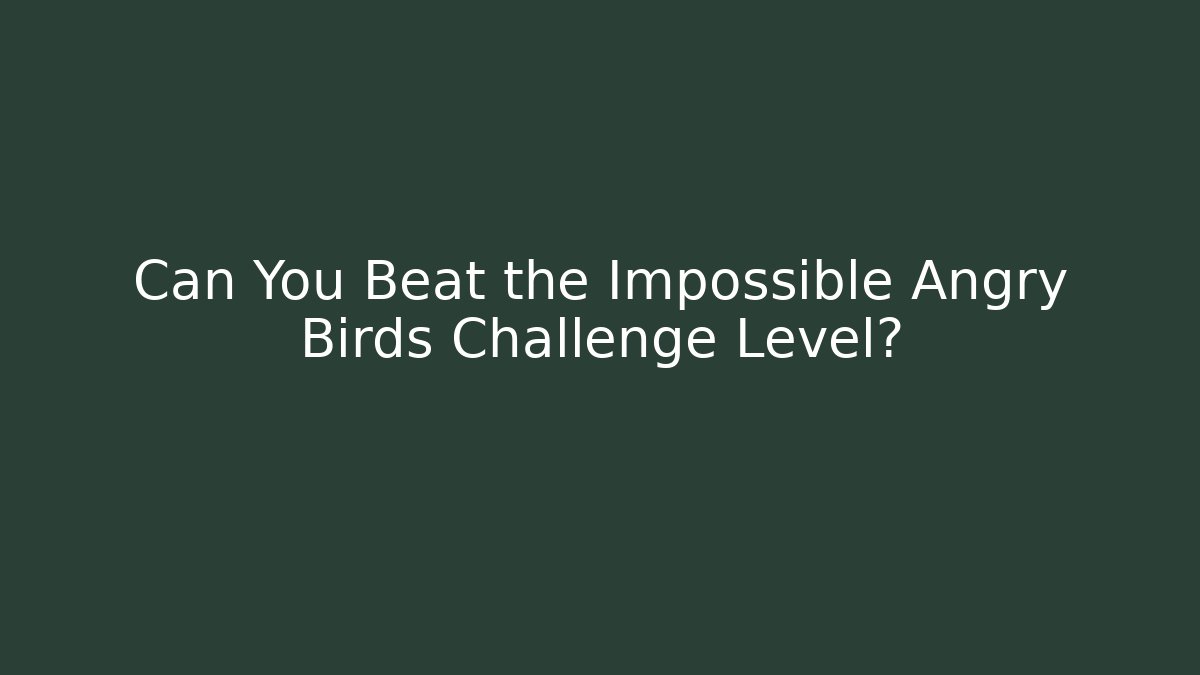 Can You Beat the Impossible Angry Birds Challenge Level?